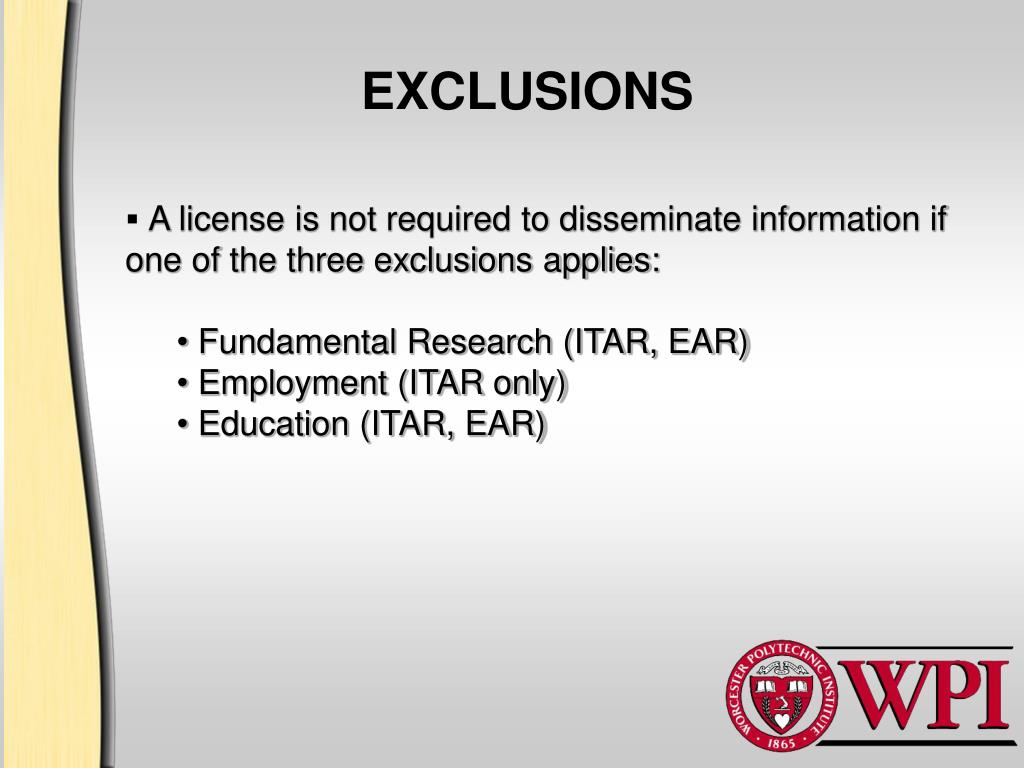 EXCLUSIONS

▪ A license is not required to disseminate information if one of the three exclusions applies:

• Fundamental Research (ITAR, EAR)
• Employment (ITAR only)
• Education (ITAR, EAR)

WORCESTER POLYTECHNIC INSTITUTE
1865
WPI